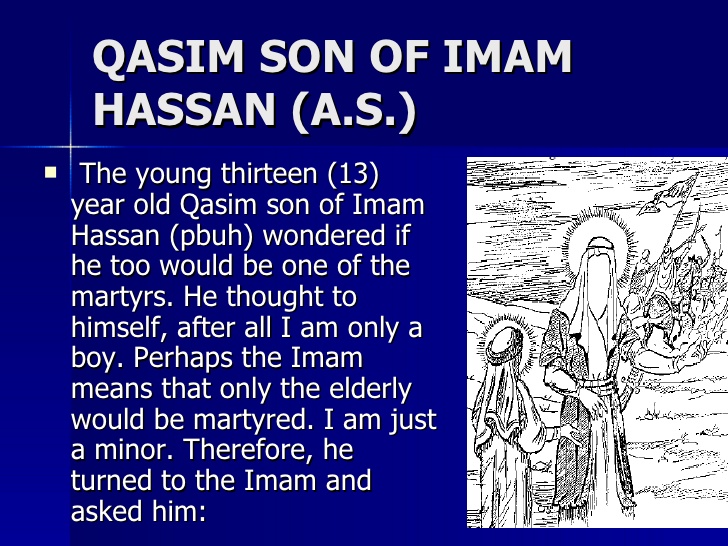 QASIM SON OF IMAM HASSAN (A.S.)

The young thirteen (13) year old Qasim son of Imam Hassan (pbuh) wondered if he too would be one of the martyrs. He thought to himself, after all I am only a boy. Perhaps the Imam means that only the elderly would be martyred. I am just a minor. Therefore, he turned to the Imam and asked him: